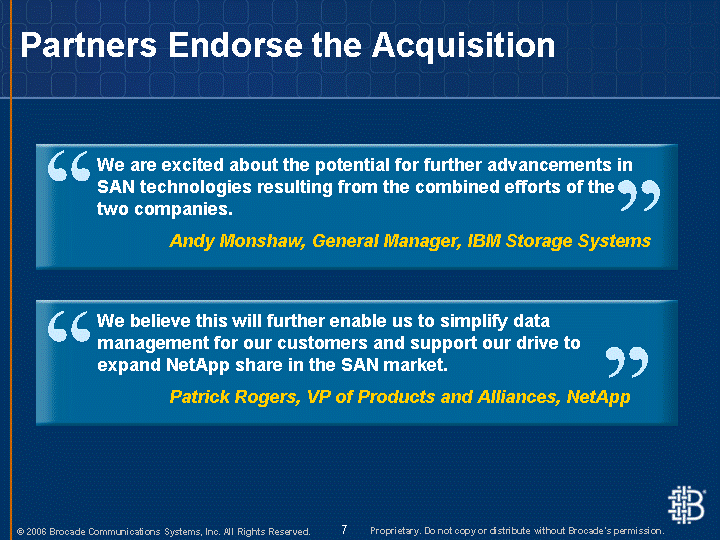 Partners Endorse the Acquisition

“We are excited about the potential for further advancements in SAN technologies resulting from the combined efforts of the two companies.”

Andy Monshaw, General Manager, IBM Storage Systems

“We believe this will further enable us to simplify data management for our customers and support our drive to expand NetApp share in the SAN market.”

Patrick Rogers, VP of Products and Alliances, NetApp

© 2006 Brocade Communications Systems, Inc. All Rights Reserved. 7 Proprietary. Do not copy or distribute without Brocade's permission.